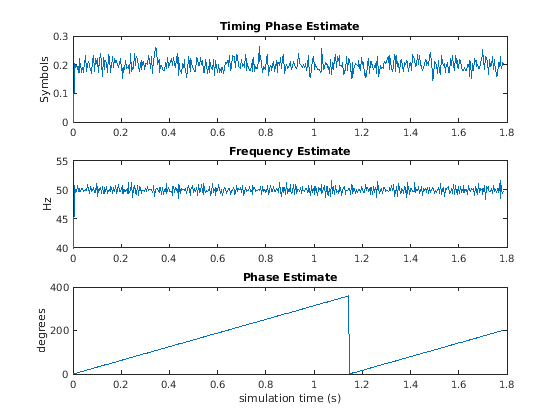 Timing Phase Estimate

Symbols

0.3
0.2
0.1
0

0 0.2 0.4 0.6 0.8 1 1.2 1.4 1.6 1.8

Frequency Estimate

Hz

55
50
45
40

0 0.2 0.4 0.6 0.8 1 1.2 1.4 1.6 1.8

Phase Estimate

degrees

400
200
0

0 0.2 0.4 0.6 0.8 1 1.2 1.4 1.6 1.8

simulation time (s)